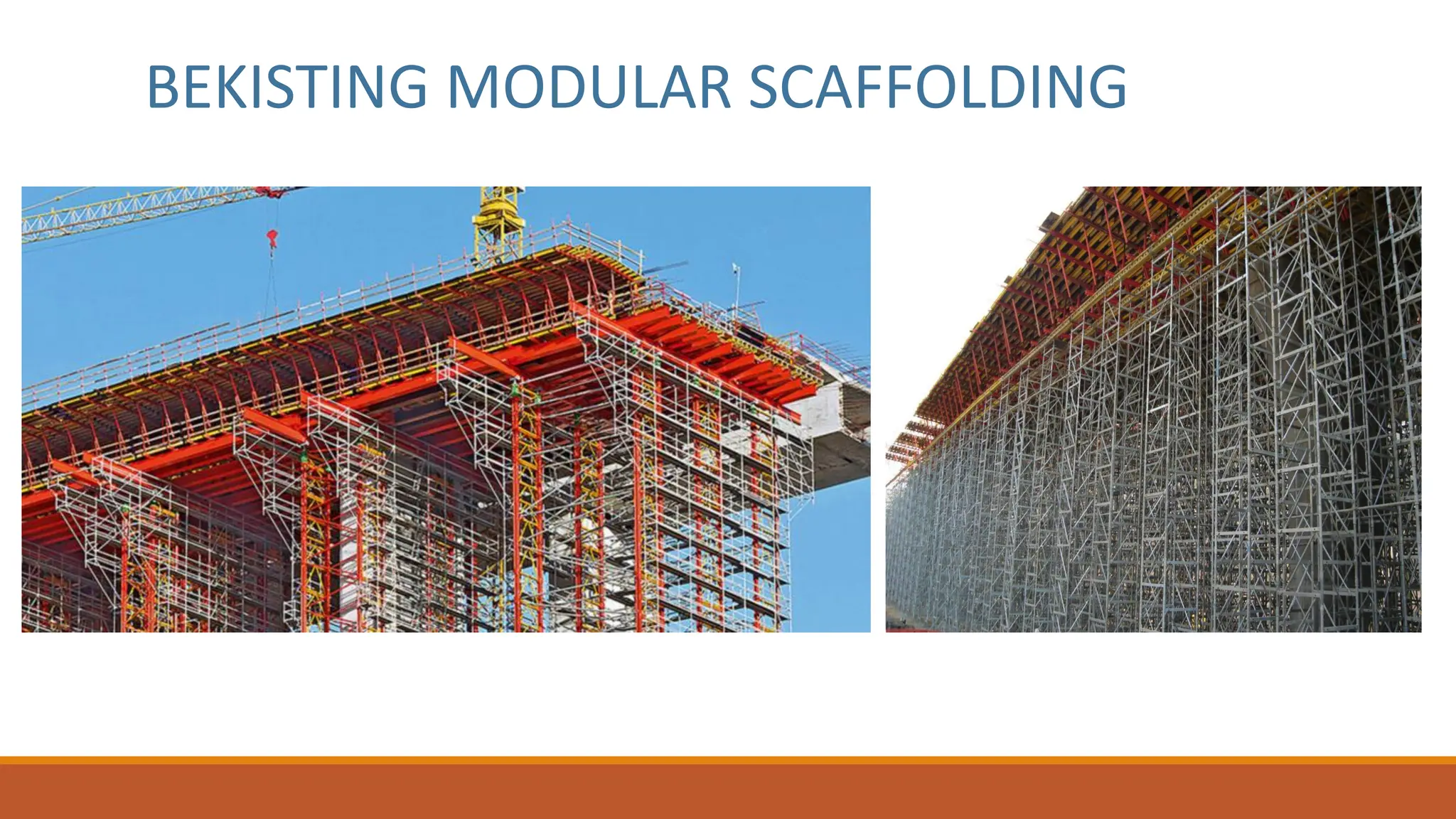 BEKISTING MODULAR SCAFFOLDING